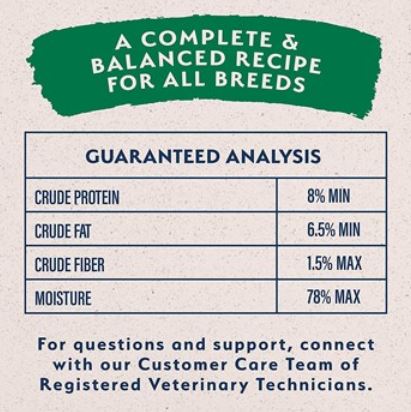 A COMPLETE & BALANCED RECIPE FOR ALL BREEDS

| GUARANTEED ANALYSIS | |
|---|---|
| CRUDE PROTEIN | 8% MIN |
| CRUDE FAT | 6.5% MIN |
| CRUDE FIBER | 1.5% MAX |
| MOISTURE | 78% MAX |

For questions and support, connect with our Customer Care Team of Registered Veterinary Technicians.